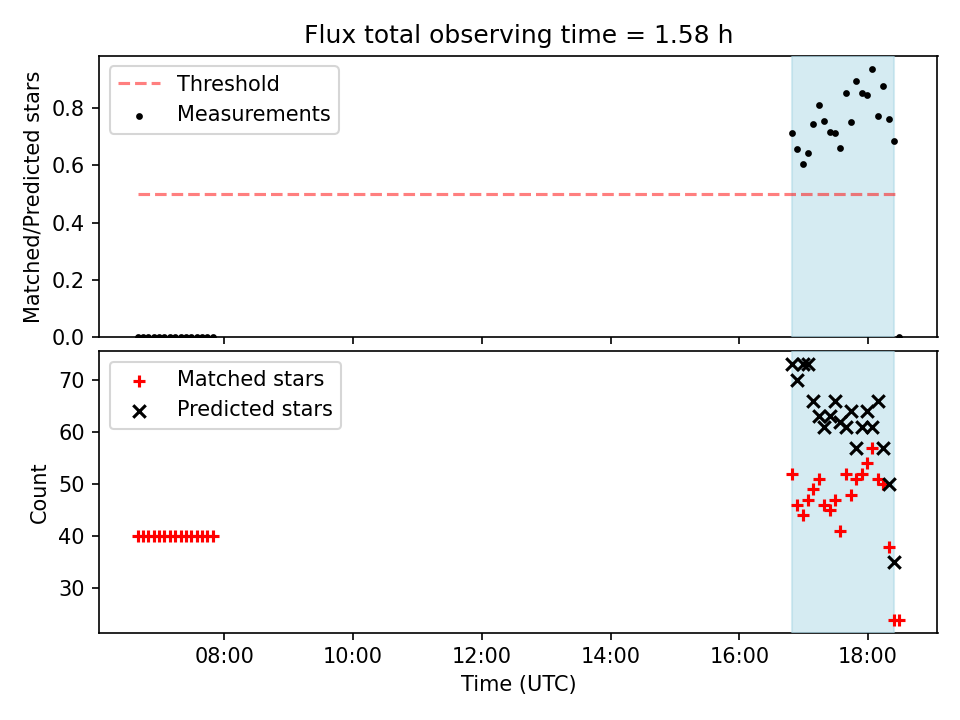 Flux total observing time = 1.58 h

Threshold
Measurements

Matched/Predicted stars

0.8
0.6
0.4
0.2
0.0

Matched stars
Predicted stars

Count

70
60
50
40
30

08:00
10:00
12:00
14:00
16:00
18:00

Time (UTC)